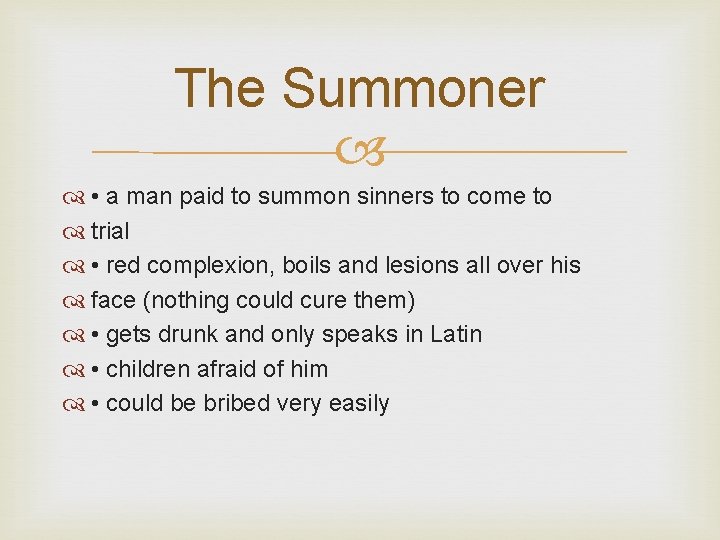 The Summoner

• a man paid to summon sinners to come to
trial
• red complexion, boils and lesions all over his
face (nothing could cure them)
• gets drunk and only speaks in Latin
• children afraid of him
• could be bribed very easily